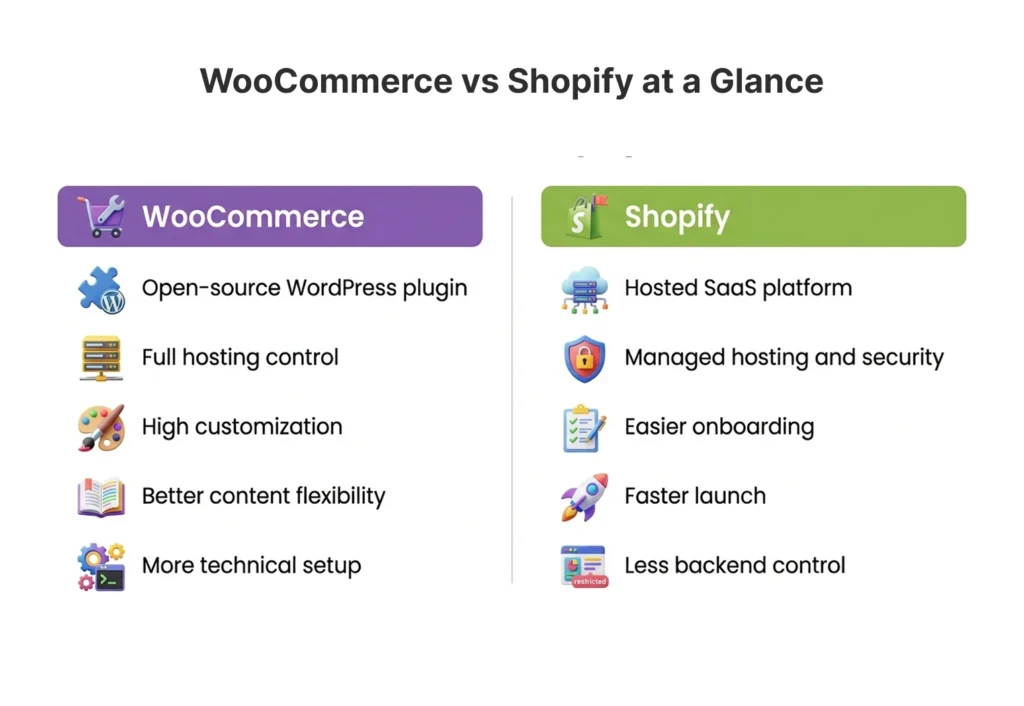 WooCommerce vs Shopify at a Glance

WooCommerce

Open-source WordPress plugin

Full hosting control

High customization

Better content flexibility

More technical setup

Shopify

Hosted SaaS platform

Managed hosting and security

Easier onboarding

Faster launch

Less backend control

restricted